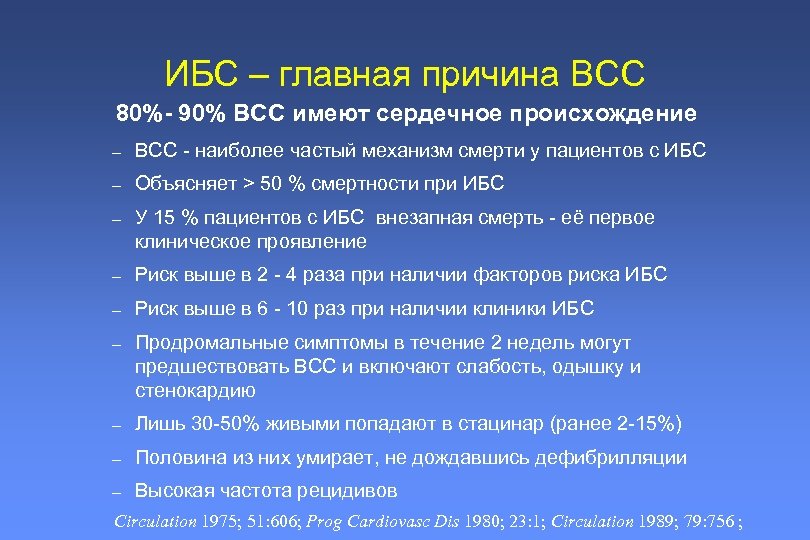 ИБС – главная причина ВСС

80%- 90% ВСС имеют сердечное происхождение

– ВСС - наиболее частый механизм смерти у пациентов с ИБС

– Объясняет > 50 % смертности при ИБС

– У 15 % пациентов с ИБС внезапная смерть - её первое клиническое проявление

– Риск выше в 2 - 4 раза при наличии факторов риска ИБС

– Риск выше в 6 - 10 раз при наличии клиники ИБС

– Продромальные симптомы в течение 2 недель могут предшествовать ВСС и включают слабость, одышку и стенокардию

– Лишь 30-50% живыми попадают в стацинар (ранее 2-15%)

– Половина из них умирает, не дождавшись дефибрилляции

– Высокая частота рецидивов

Circulation 1975; 51:606; Prog Cardiovasc Dis 1980; 23:1; Circulation 1989; 79:756 ;